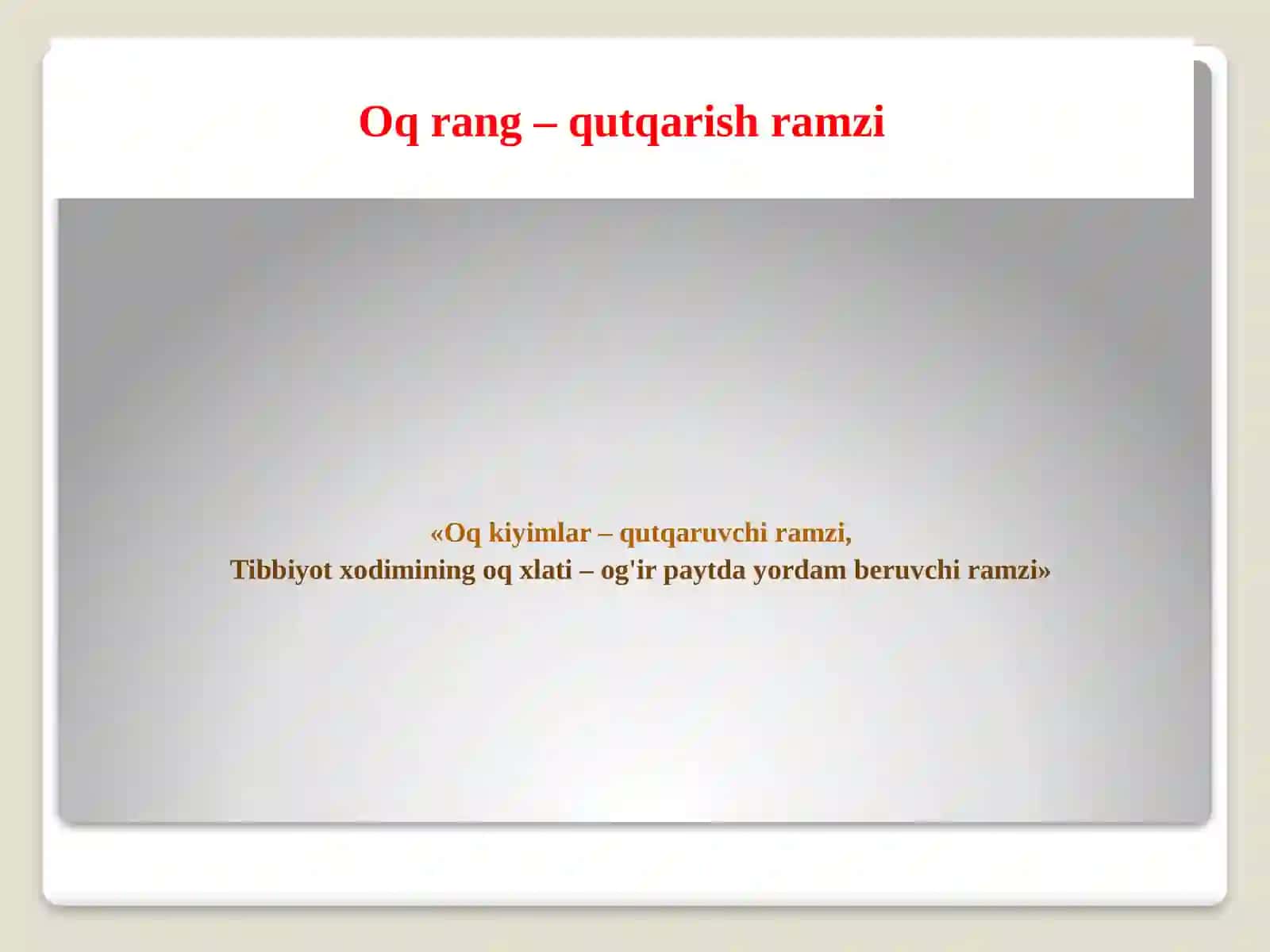 Oq rang – qutqarish ramzi

«Oq kiyimlar – qutqaruvchi ramzi,
Tibbiyot xodimining oq xlati – og'ir paytda yordam beruvchi ramzi»